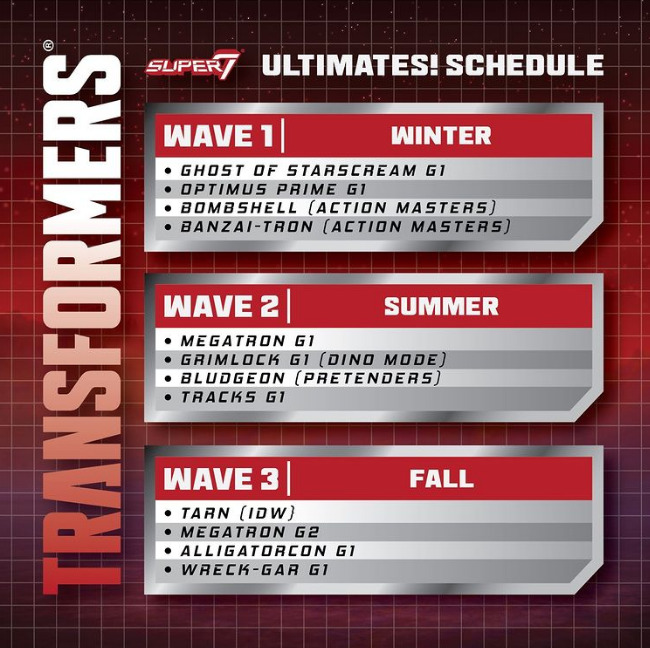 TRANSFORMERS®

SUPER7 ULTIMATES! SCHEDULE

WAVE 1 | WINTER
• GHOST OF STARSCREAM G1
• OPTIMUS PRIME G1
• BOMBSHELL (ACTION MASTERS)
• BANZAI-TRON (ACTION MASTERS)

WAVE 2 | SUMMER
• MEGATRON G1
• GRIMLOCK G1 (DINO MODE)
• BLUDGEON (PRETENDERS)
• TRACKS G1

WAVE 3 | FALL
• TARN (IDW)
• MEGATRON G2
• ALLIGATORCON G1
• WRECK-GAR G1